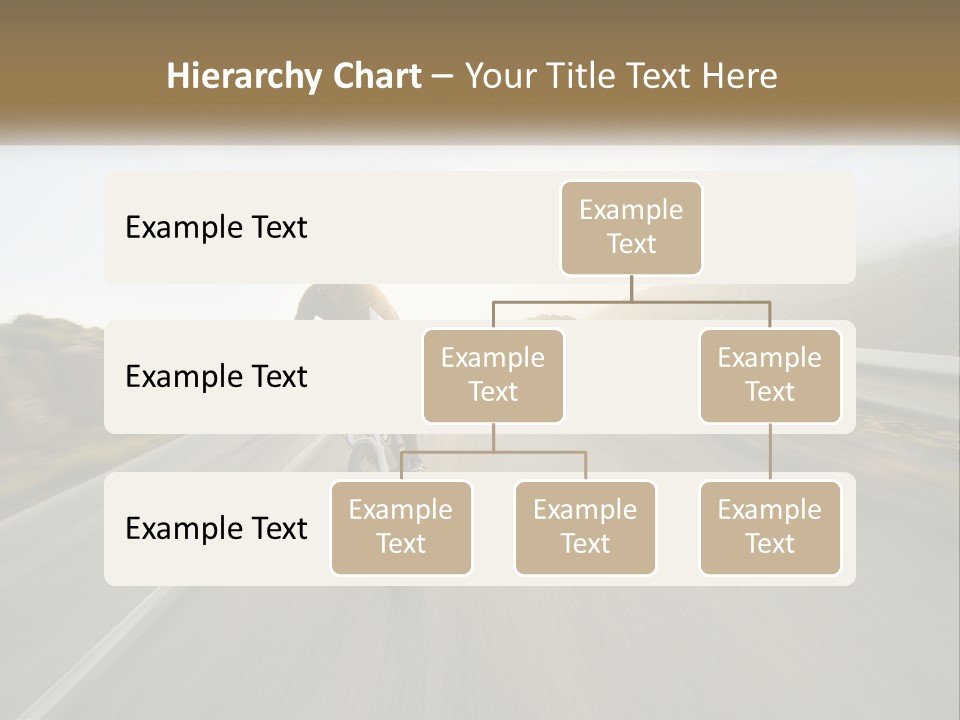 Hierarchy Chart – Your Title Text Here

Example Text

Example Text

Example Text

Example Text

Example Text

Example Text

Example Text

Example Text

Example Text